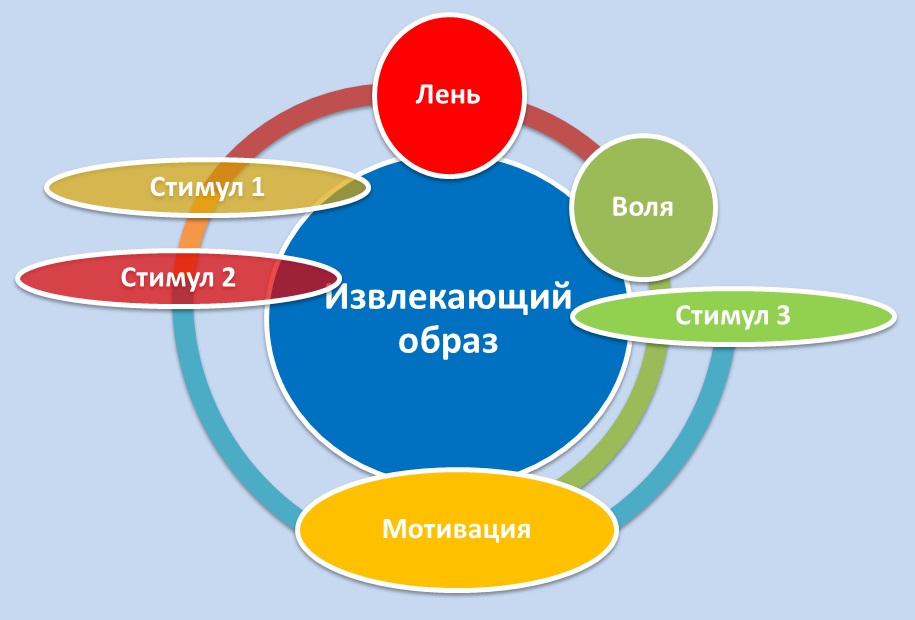 Лень

Стимул 1

Воля

Стимул 2

Извлекающий образ

Стимул 3

Мотивация